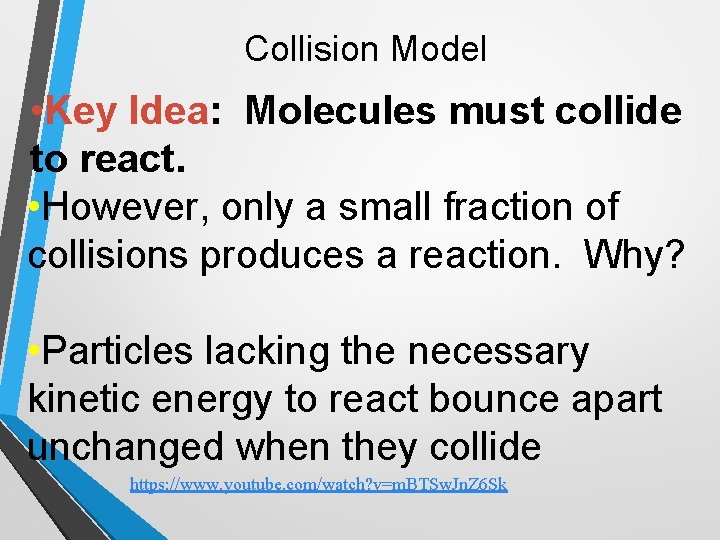 Collision Model

•Key Idea: Molecules must collide to react.

•However, only a small fraction of collisions produces a reaction. Why?

•Particles lacking the necessary kinetic energy to react bounce apart unchanged when they collide

https://www.youtube.com/watch?v=mBTSwJnZ6Sk